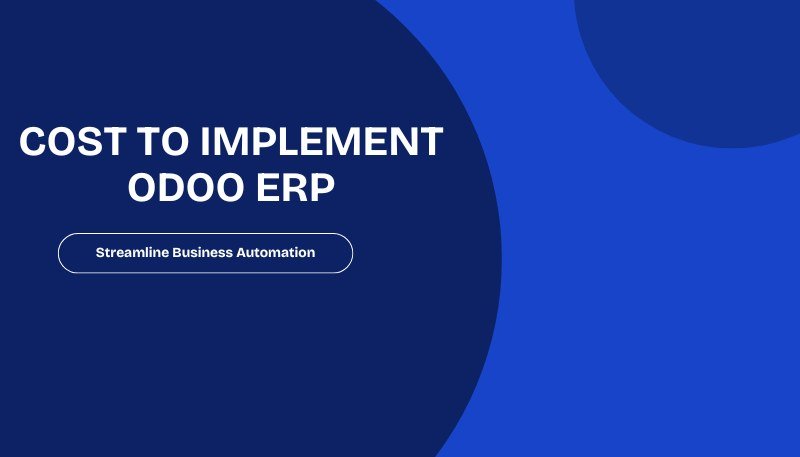 COST TO IMPLEMENT ODOO ERP

Streamline Business Automation